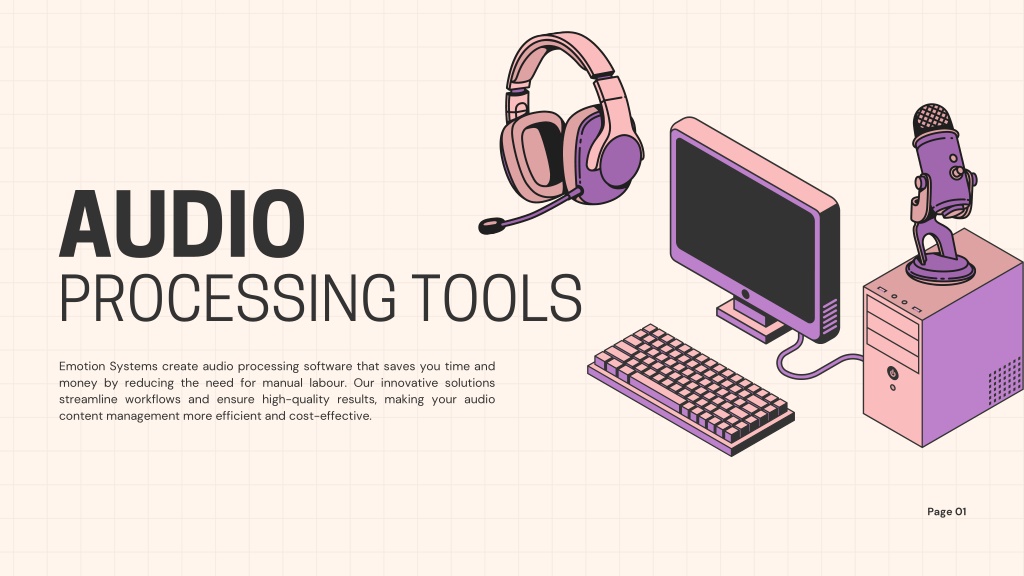 AUDIO
PROCESSING TOOLS

Emotion Systems create audio processing software that saves you time and money by reducing the need for manual labour. Our innovative solutions streamline workflows and ensure high-quality results, making your audio content management more efficient and cost-effective.

Page 01